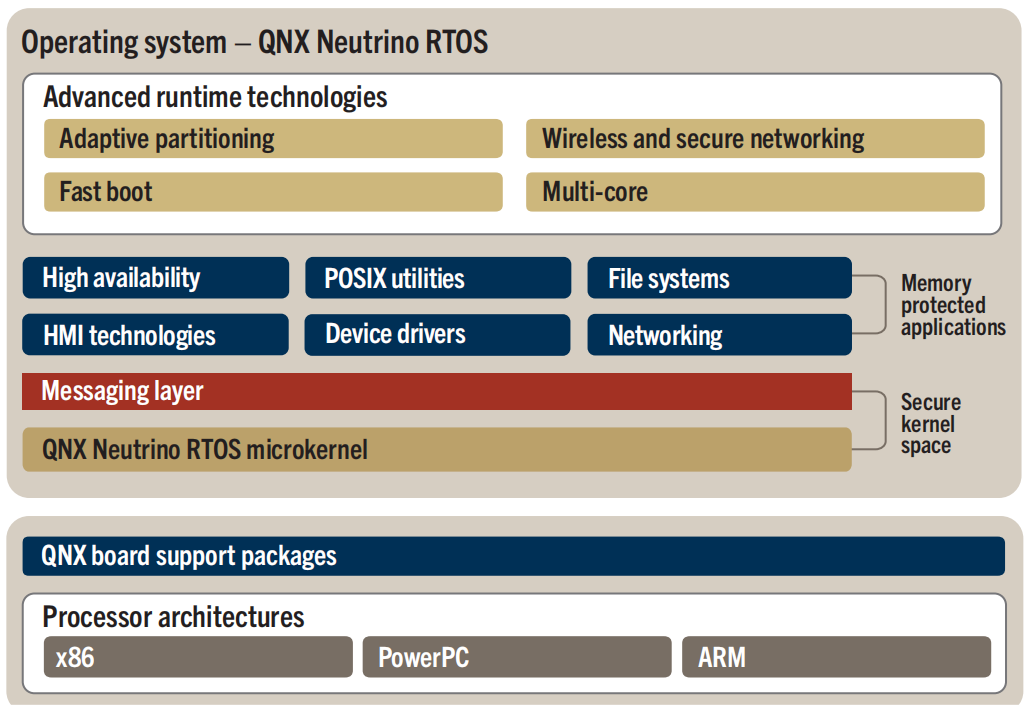 Operating system – QNX Neutrino RTOS

Advanced runtime technologies

Adaptive partitioning

Wireless and secure networking

Fast boot

Multi-core

High availability

POSIX utilities

File systems

HMI technologies

Device drivers

Networking

Memory protected applications

Messaging layer

QNX Neutrino RTOS microkernel

Secure kernel space

QNX board support packages

Processor architectures

x86

PowerPC

ARM